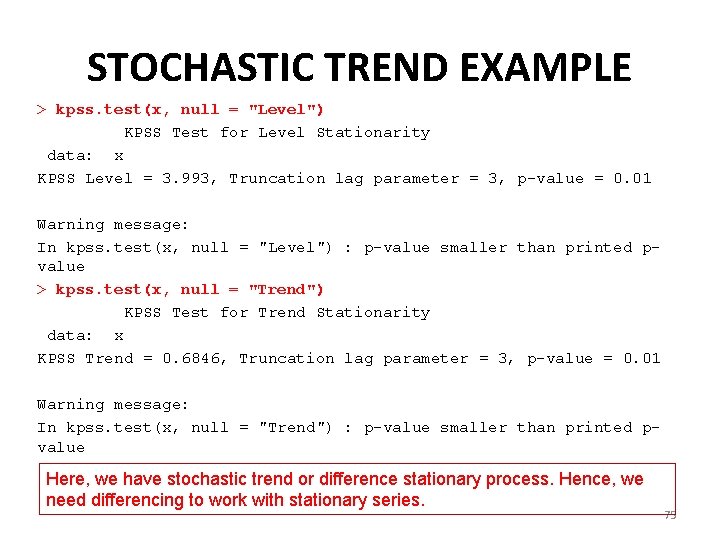 STOCHASTIC TREND EXAMPLE

> kpss.test(x, null = "Level")

KPSS Test for Level Stationarity

data: x
KPSS Level = 3.993, Truncation lag parameter = 3, p-value = 0.01

Warning message:
In kpss.test(x, null = "Level") : p-value smaller than printed p-value
> kpss.test(x, null = "Trend")

KPSS Test for Trend Stationarity

data: x
KPSS Trend = 0.6846, Truncation lag parameter = 3, p-value = 0.01

Warning message:
In kpss.test(x, null = "Trend") : p-value smaller than printed p-value

Here, we have stochastic trend or difference stationary process. Hence, we need differencing to work with stationary series.

75